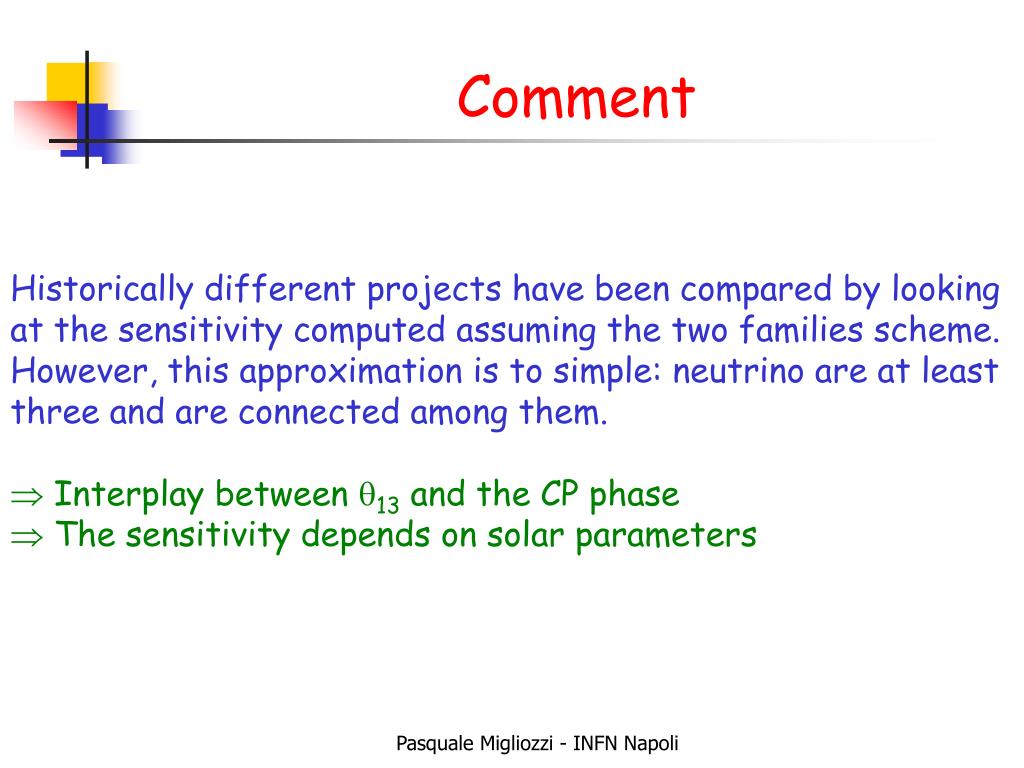 Comment

Historically different projects have been compared by looking at the sensitivity computed assuming the two families scheme. However, this approximation is to simple: neutrino are at least three and are connected among them.

$\Rightarrow$ Interplay between $\theta_{13}$ and the CP phase
$\Rightarrow$ The sensitivity depends on solar parameters

Pasquale Migliozzi - INFN Napoli